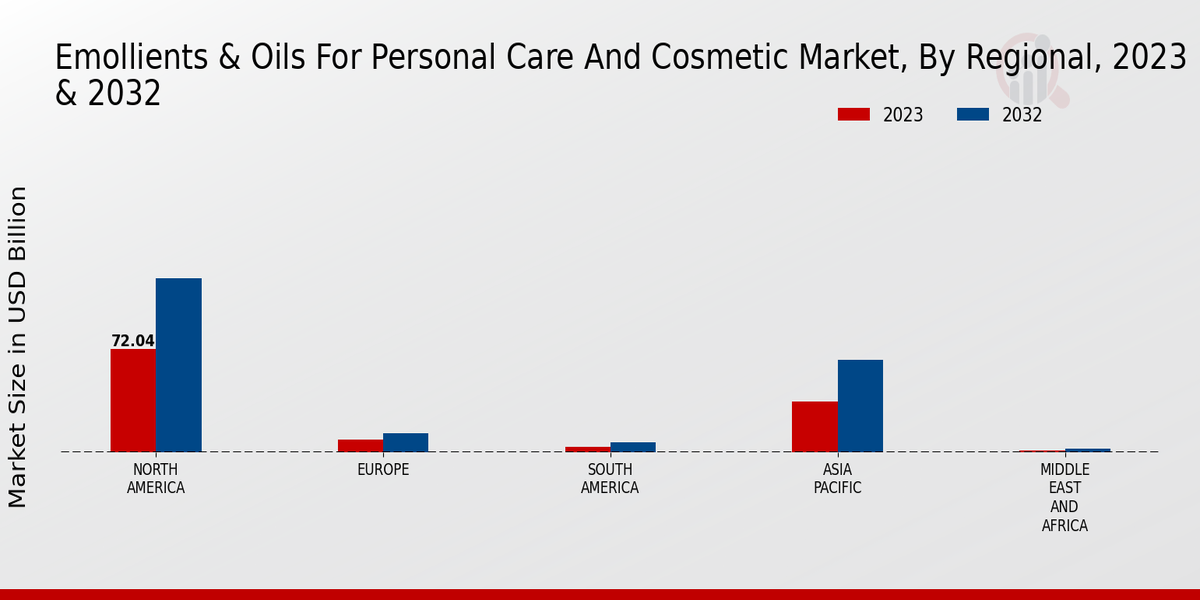 Emollients & Oils For Personal Care And Cosmetic Market, By Regional, 2023 & 2032

2023
2032

Market Size in USD Billion

72.04

NORTH AMERICA

EUROPE

SOUTH AMERICA

ASIA PACIFIC

MIDDLE EAST AND AFRICA